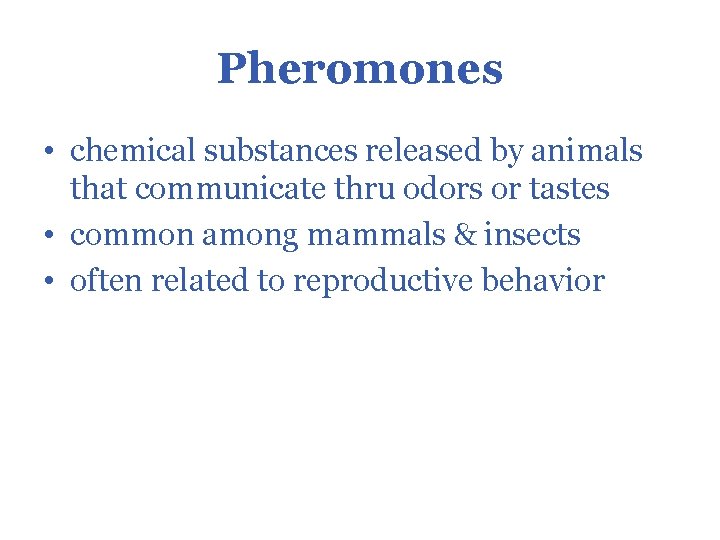 Pheromones

• chemical substances released by animals that communicate thru odors or tastes
• common among mammals & insects
• often related to reproductive behavior